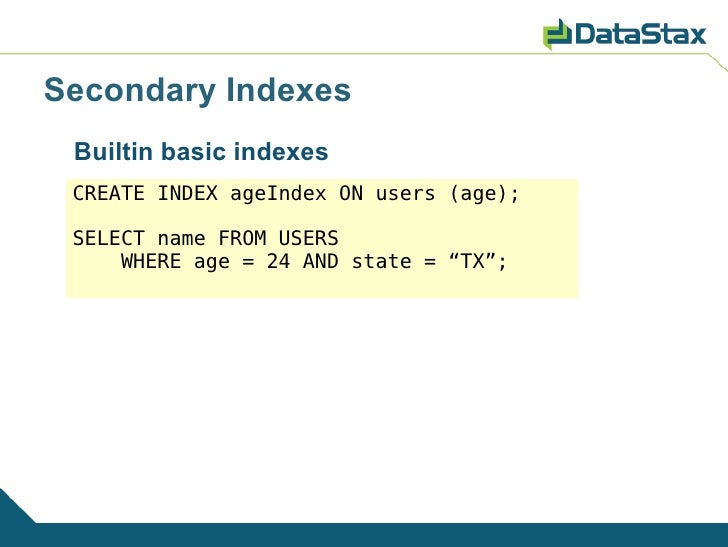 DataStax

Secondary Indexes

Builtin basic indexes

CREATE INDEX ageIndex ON users (age);

SELECT name FROM USERS
    WHERE age = 24 AND state = “TX”;